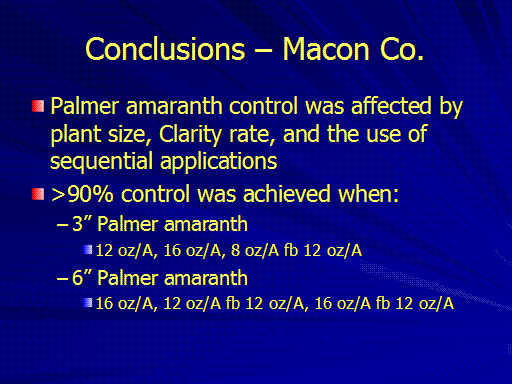 Conclusions – Macon Co.

Palmer amaranth control was affected by plant size, Clarity rate, and the use of sequential applications

>90% control was achieved when:

– 3” Palmer amaranth

12 oz/A, 16 oz/A, 8 oz/A fb 12 oz/A

– 6” Palmer amaranth

16 oz/A, 12 oz/A fb 12 oz/A, 16 oz/A fb 12 oz/A